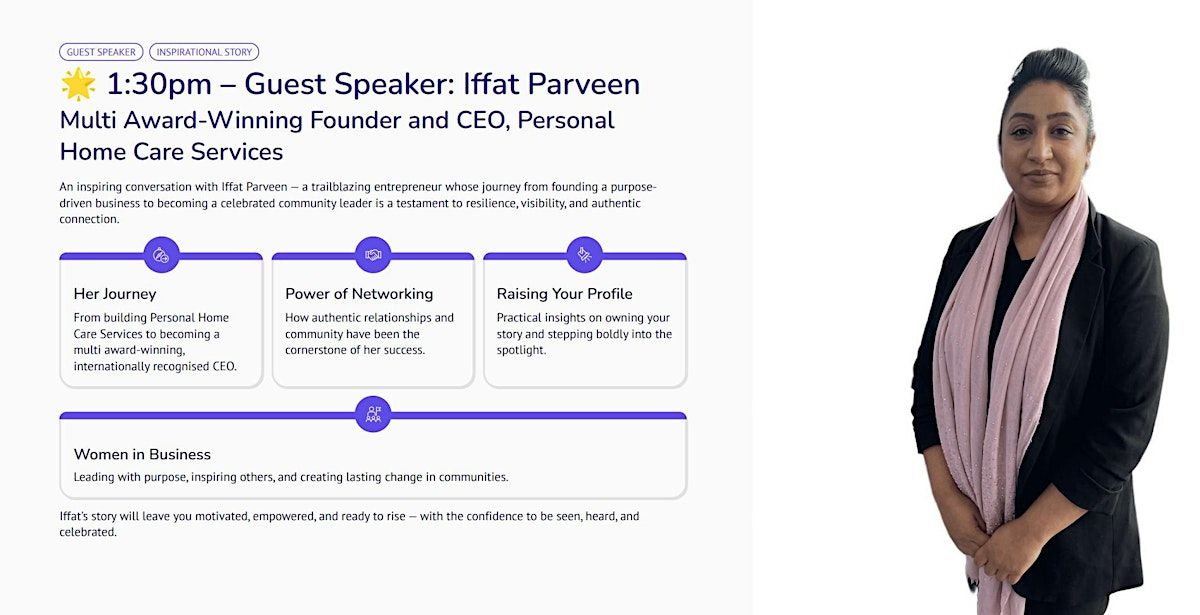 GUEST SPEAKER INSPIRATIONAL STORY

🌟 1:30pm – Guest Speaker: Iffat Parveen

Multi Award-Winning Founder and CEO, Personal Home Care Services

An inspiring conversation with Iffat Parveen — a trailblazing entrepreneur whose journey from founding a purpose-driven business to becoming a celebrated community leader is a testament to resilience, visibility, and authentic connection.

Her Journey

From building Personal Home Care Services to becoming a multi award-winning, internationally recognised CEO.

Power of Networking

How authentic relationships and community have been the cornerstone of her success.

Raising Your Profile

Practical insights on owning your story and stepping boldly into the spotlight.

Women in Business

Leading with purpose, inspiring others, and creating lasting change in communities.

Iffat's story will leave you motivated, empowered, and ready to rise — with the confidence to be seen, heard, and celebrated.